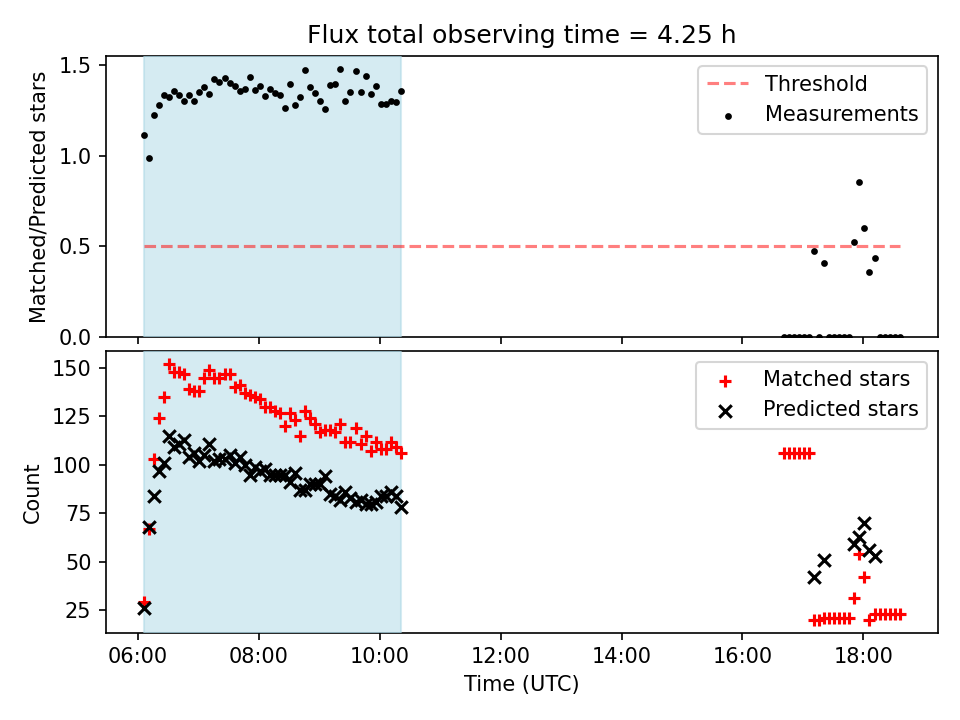 Flux total observing time = 4.25 h

Matched/Predicted stars

1.5
1.0
0.5
0.0

Threshold
Measurements

Count

150
125
100
75
50
25

Matched stars
Predicted stars

06:00 08:00 10:00 12:00 14:00 16:00 18:00

Time (UTC)